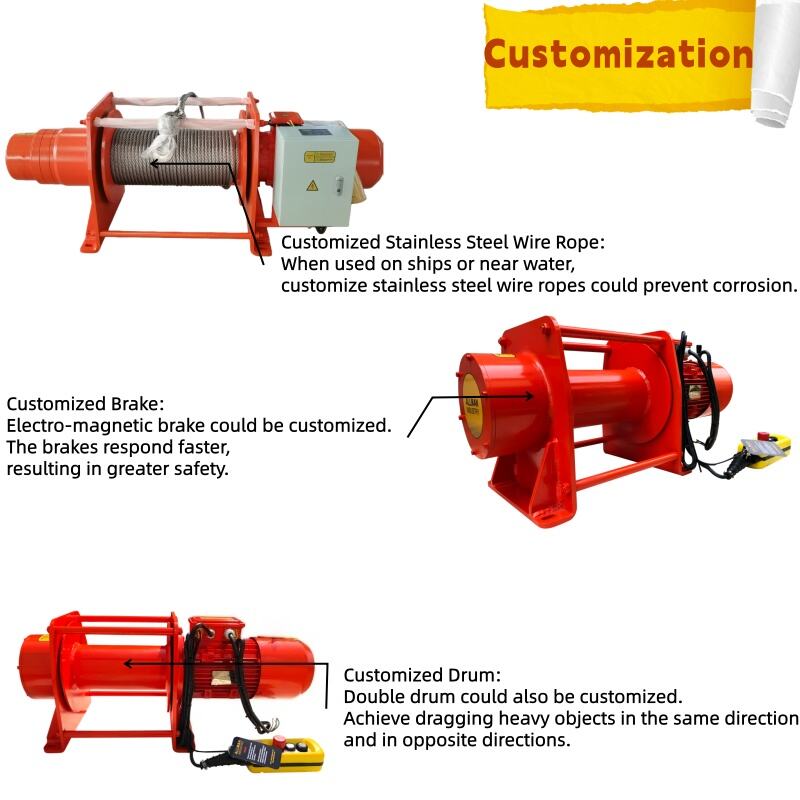 Customization

Customized Stainless Steel Wire Rope:
When used on ships or near water,
customize stainless steel wire ropes could prevent corrosion.

Customized Brake:
Electro-magnetic brake could be customized.
The brakes respond faster,
resulting in greater safety.

Customized Drum:
Double drum could also be customized.
Achieve dragging heavy objects in the same direction
and in opposite directions.